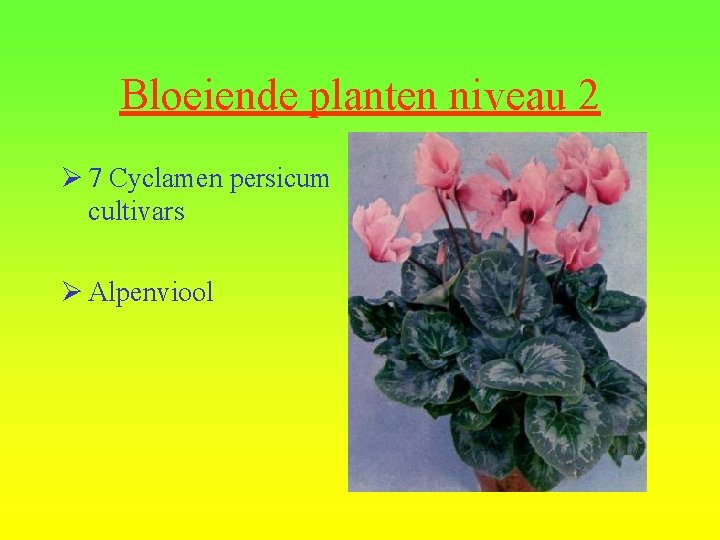 Bloeiende planten niveau 2

➢ 7 Cyclamen persicum cultivars

➢ Alpenviool